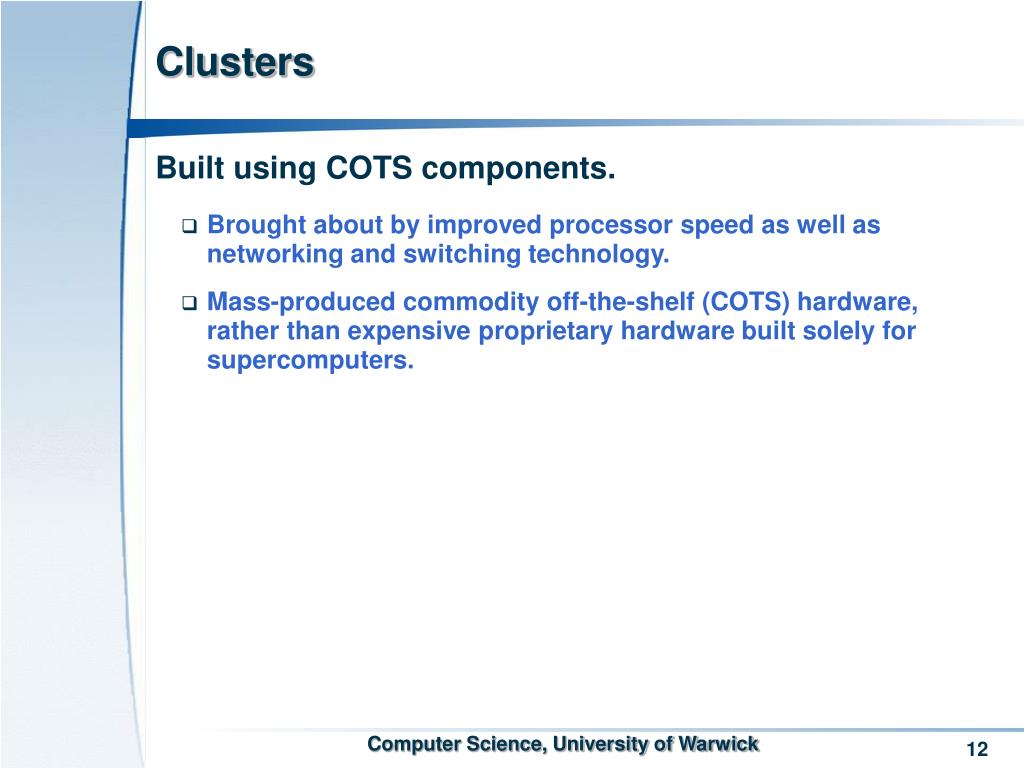 Clusters

Built using COTS components.

❑ Brought about by improved processor speed as well as networking and switching technology.

❑ Mass-produced commodity off-the-shelf (COTS) hardware, rather than expensive proprietary hardware built solely for supercomputers.

Computer Science, University of Warwick

12